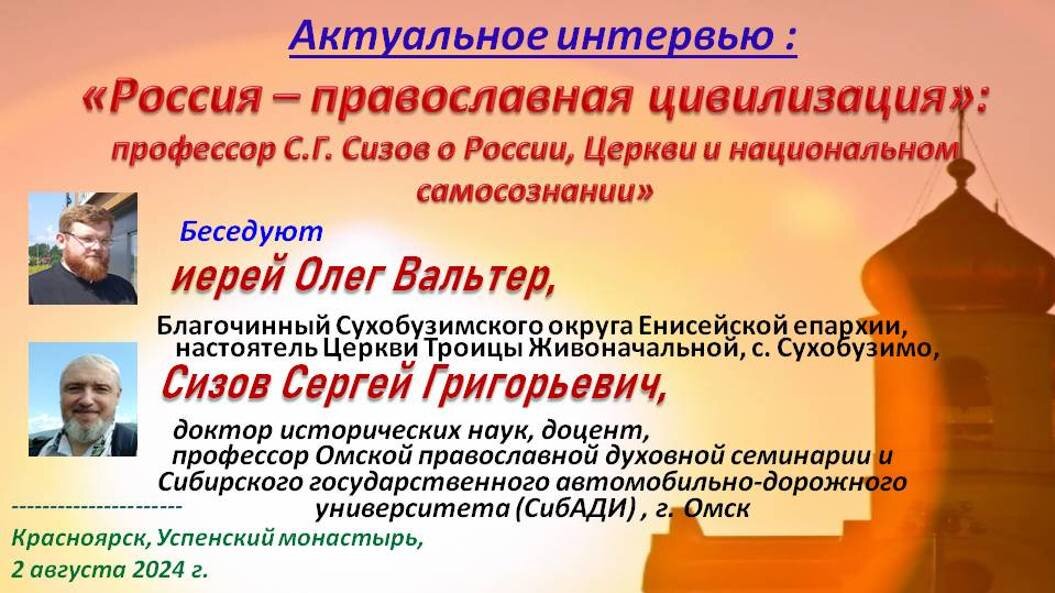 Актуальное интервью :

«Россия – православная цивилизация»: профессор С.Г. Сизов о России, Церкви и национальном самосознании»

Беседуют

иерей Олег Вальтер,

Благочинный Сухобузимского округа Енисейской епархии, настоятель Церкви Троицы Живоначальной, с. Сухобузимо,

Сизов Сергей Григорьевич,

доктор исторических наук, доцент, профессор Омской православной духовной семинарии и Сибирского государственного автомобильно-дорожного университета (СибАДИ) , г. Омск

----------------------

Красноярск, Успенский монастырь, 2 августа 2024 г.